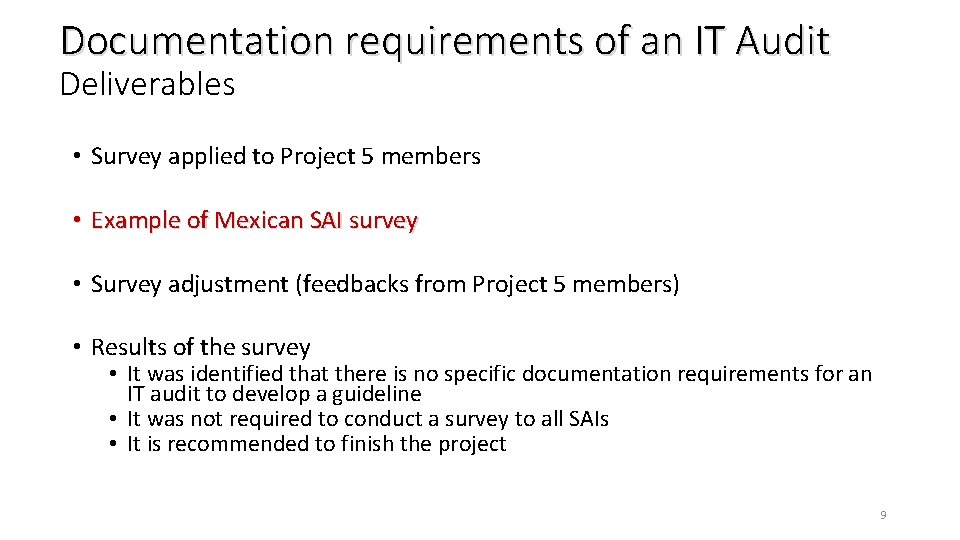 Documentation requirements of an IT Audit
Deliverables

• Survey applied to Project 5 members

• Example of Mexican SAI survey

• Survey adjustment (feedbacks from Project 5 members)

• Results of the survey
  • It was identified that there is no specific documentation requirements for an IT audit to develop a guideline
  • It was not required to conduct a survey to all SAIs
  • It is recommended to finish the project

9